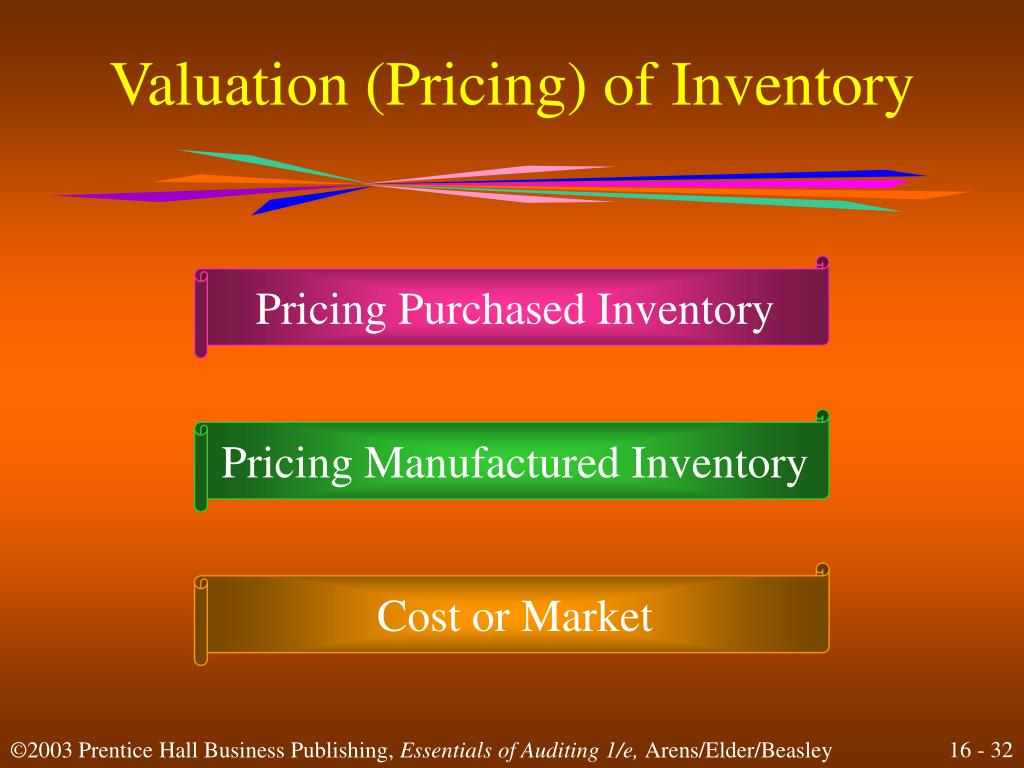 Valuation (Pricing) of Inventory

Pricing Purchased Inventory

Pricing Manufactured Inventory

Cost or Market

©2003 Prentice Hall Business Publishing, Essentials of Auditing 1/e, Arens/Elder/Beasley

16 - 32